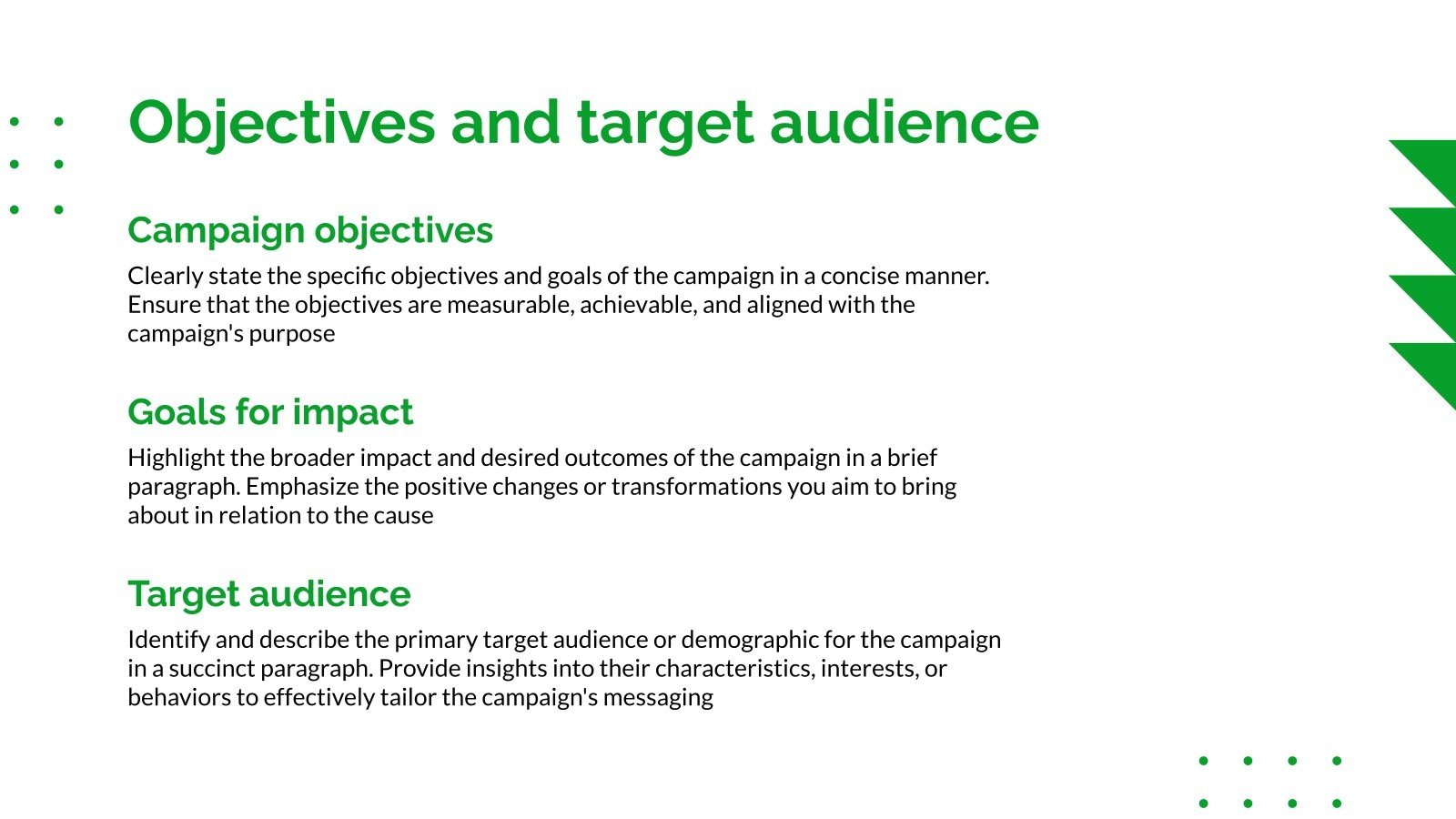 Objectives and target audience

Campaign objectives

Clearly state the specific objectives and goals of the campaign in a concise manner. Ensure that the objectives are measurable, achievable, and aligned with the campaign's purpose

Goals for impact

Highlight the broader impact and desired outcomes of the campaign in a brief paragraph. Emphasize the positive changes or transformations you aim to bring about in relation to the cause

Target audience

Identify and describe the primary target audience or demographic for the campaign in a succinct paragraph. Provide insights into their characteristics, interests, or behaviors to effectively tailor the campaign's messaging